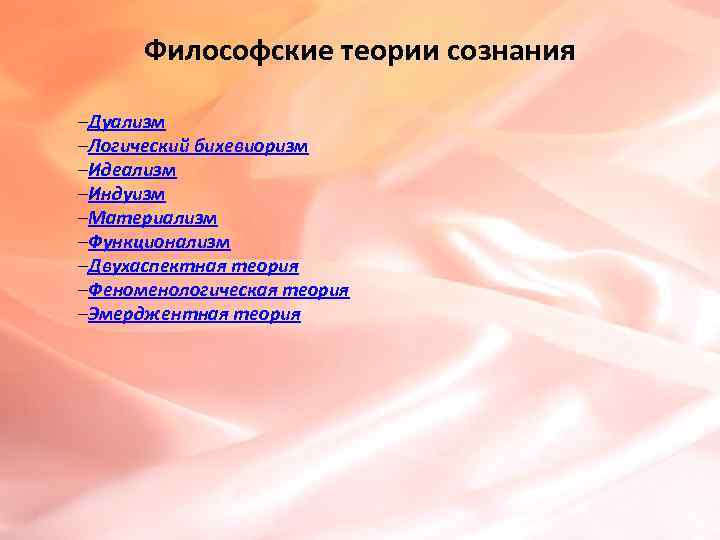 Философские теории сознания

–Дуализм
–Логический бихевиоризм
–Идеализм
–Индуизм
–Материализм
–Функционализм
–Двухаспектная теория
–Феноменологическая теория
–Эмерджентная теория